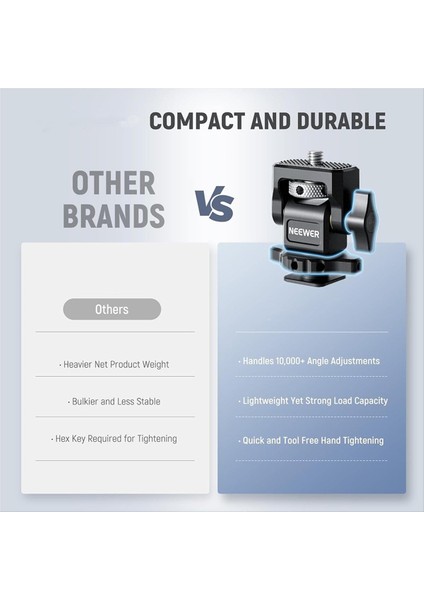 COMPACT AND DURABLE

OTHER BRANDS

VS

NEEWER

Others

· Heavier Net Product Weight

· Bulkier and Less Stable

· Hex Key Required for Tightening

· Handles 10,000+ Angle Adjustments

· Lightweight Yet Strong Load Capacity

· Quick and Tool Free Hand Tightening